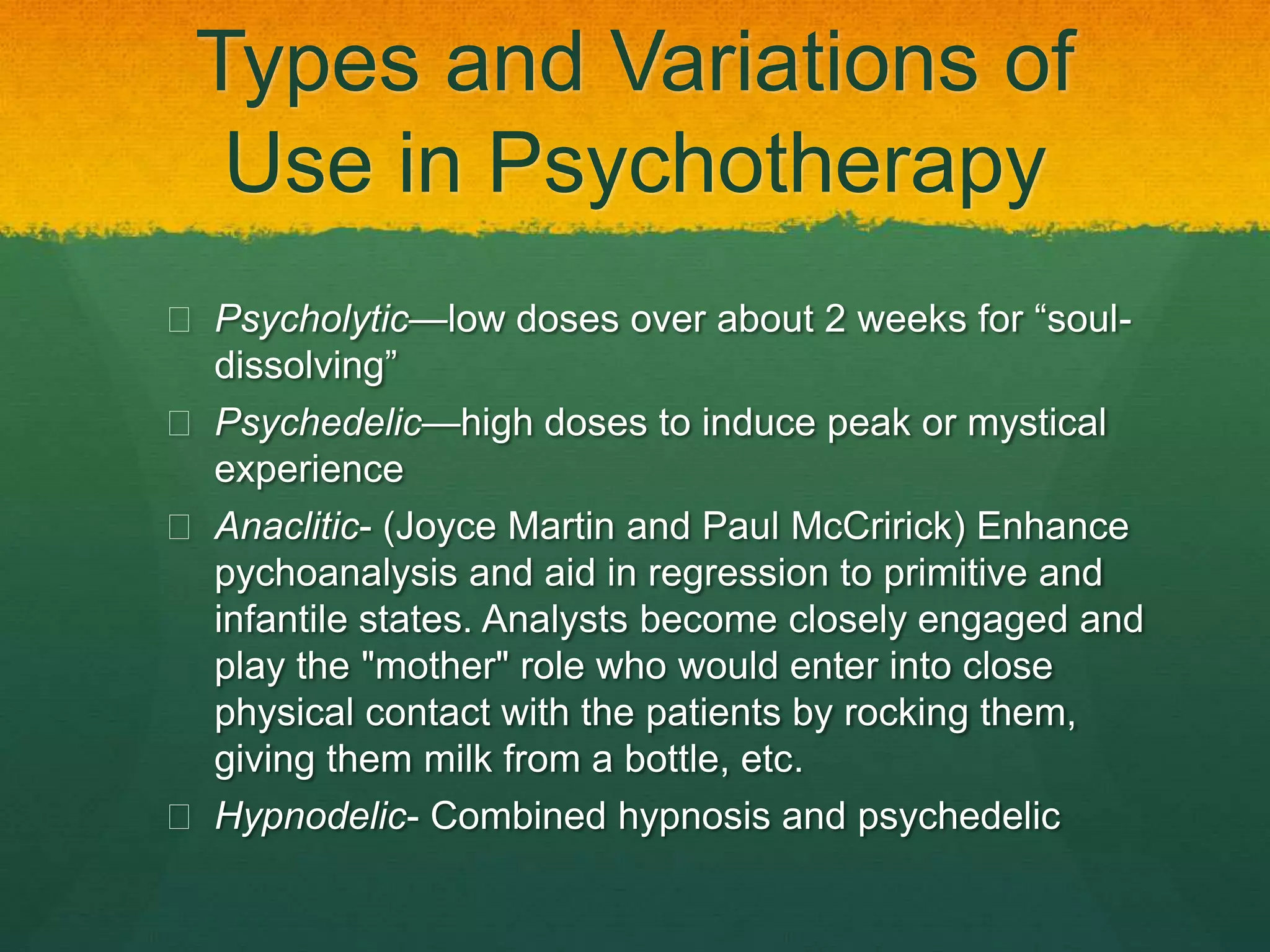 Types and Variations of Use in Psychotherapy

 Psycholytic—low doses over about 2 weeks for “soul-dissolving”

 Psychedelic—high doses to induce peak or mystical experience

 Anaclitic- (Joyce Martin and Paul McCririck) Enhance pychoanalysis and aid in regression to primitive and infantile states. Analysts become closely engaged and play the "mother" role who would enter into close physical contact with the patients by rocking them, giving them milk from a bottle, etc.

 Hypnodelic- Combined hypnosis and psychedelic